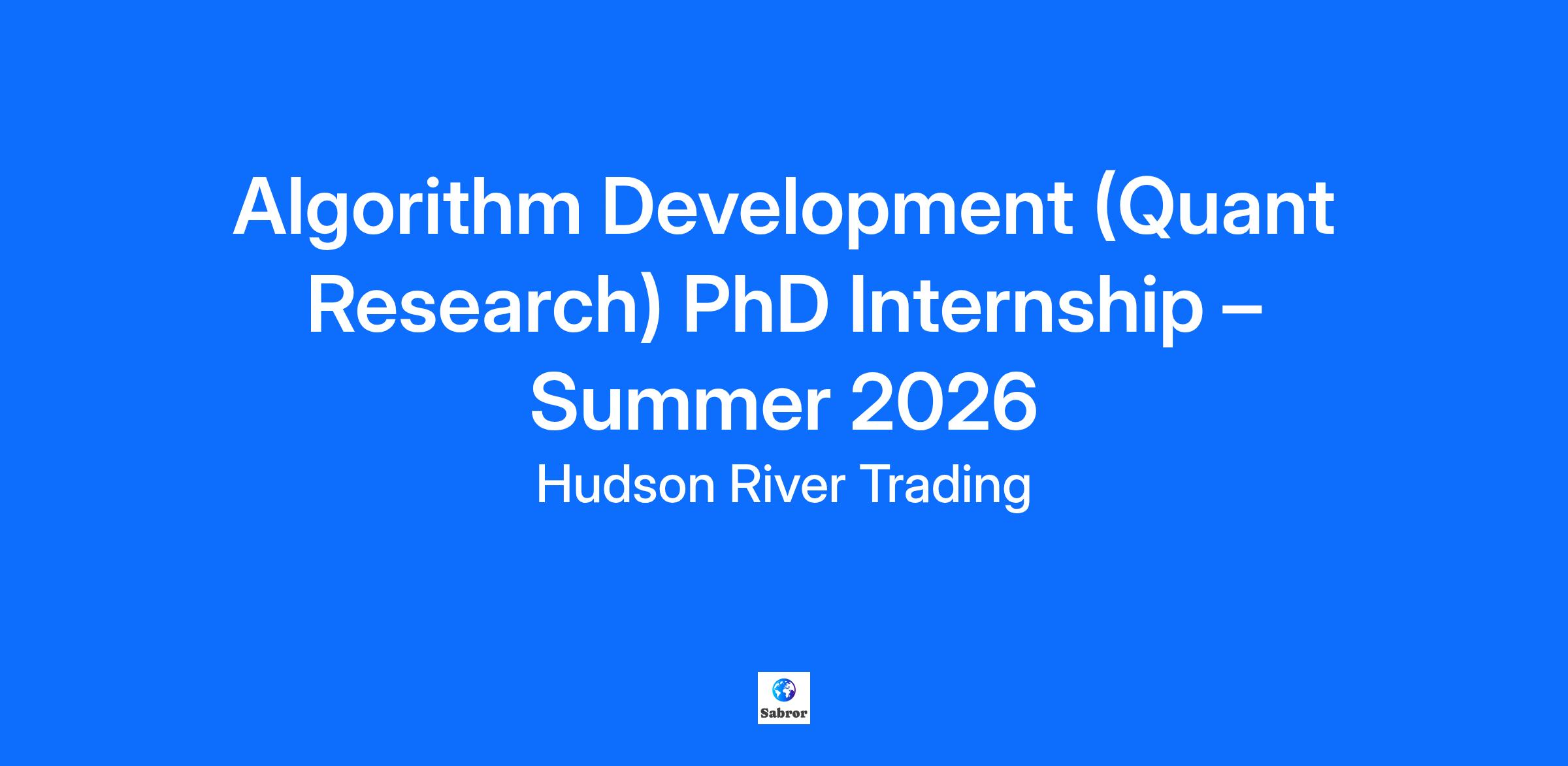 Algorithm Development (Quant Research) PhD Internship – Summer 2026

Hudson River Trading

Sabror